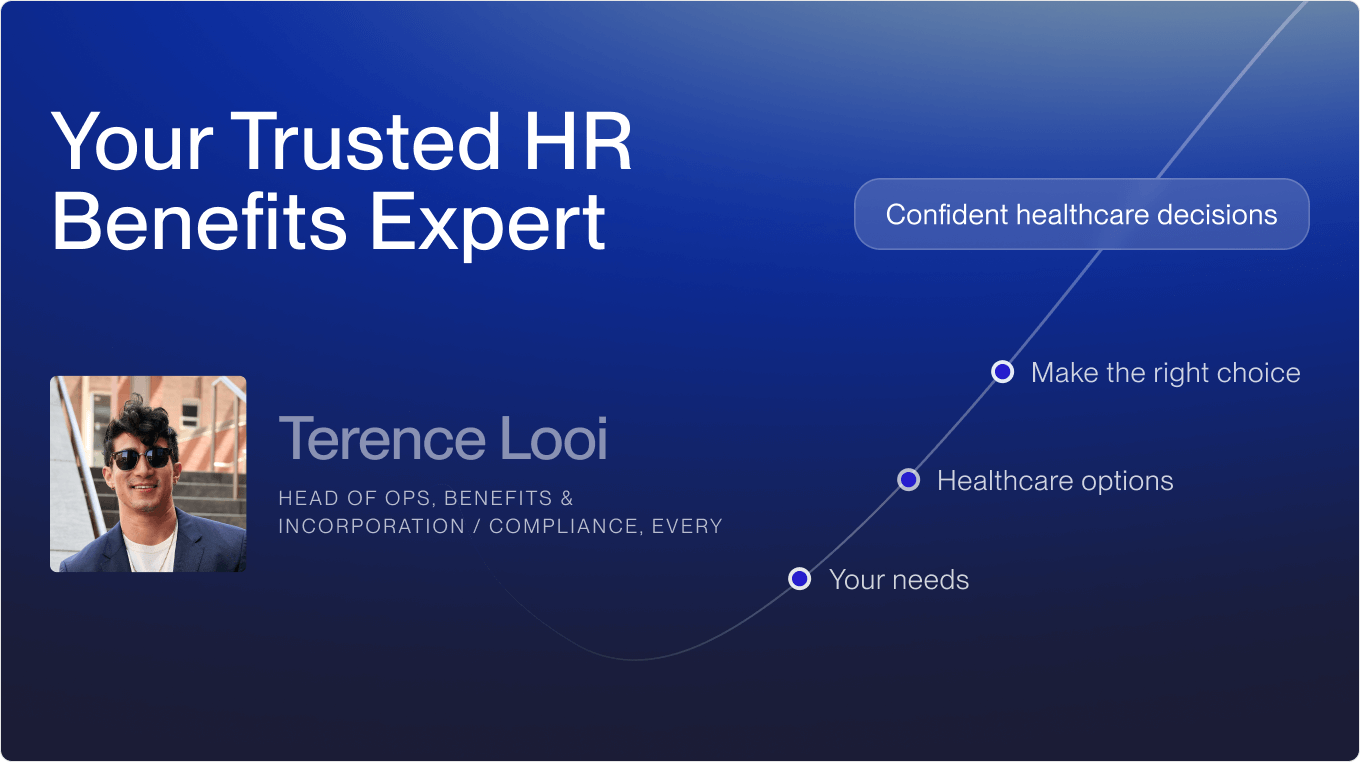 Your Trusted HR Benefits Expert

Terence Looi

HEAD OF OPS, BENEFITS & INCORPORATION / COMPLIANCE, EVERY

Confident healthcare decisions

Make the right choice

Healthcare options

Your needs